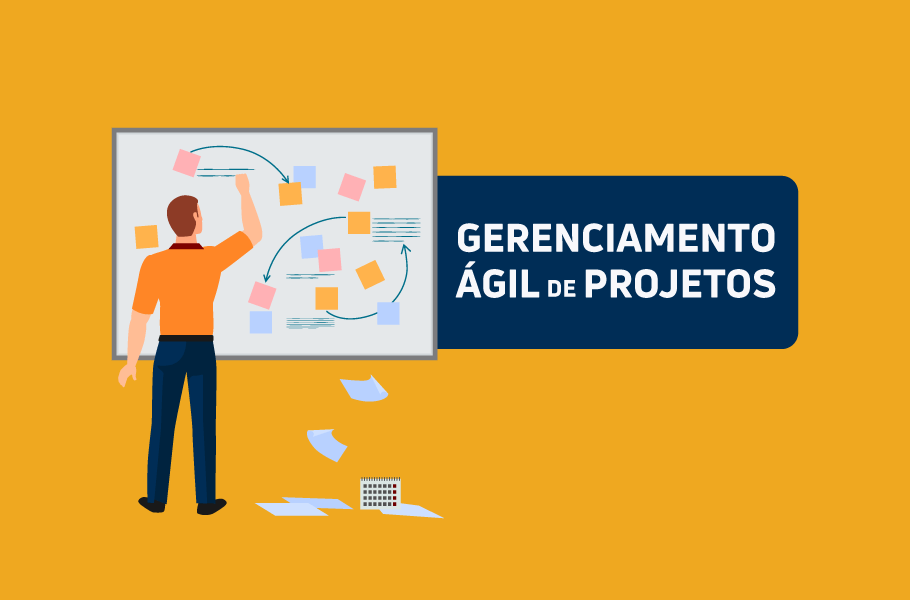 GERENCIAMENTO
ÁGIL DE PROJETOS